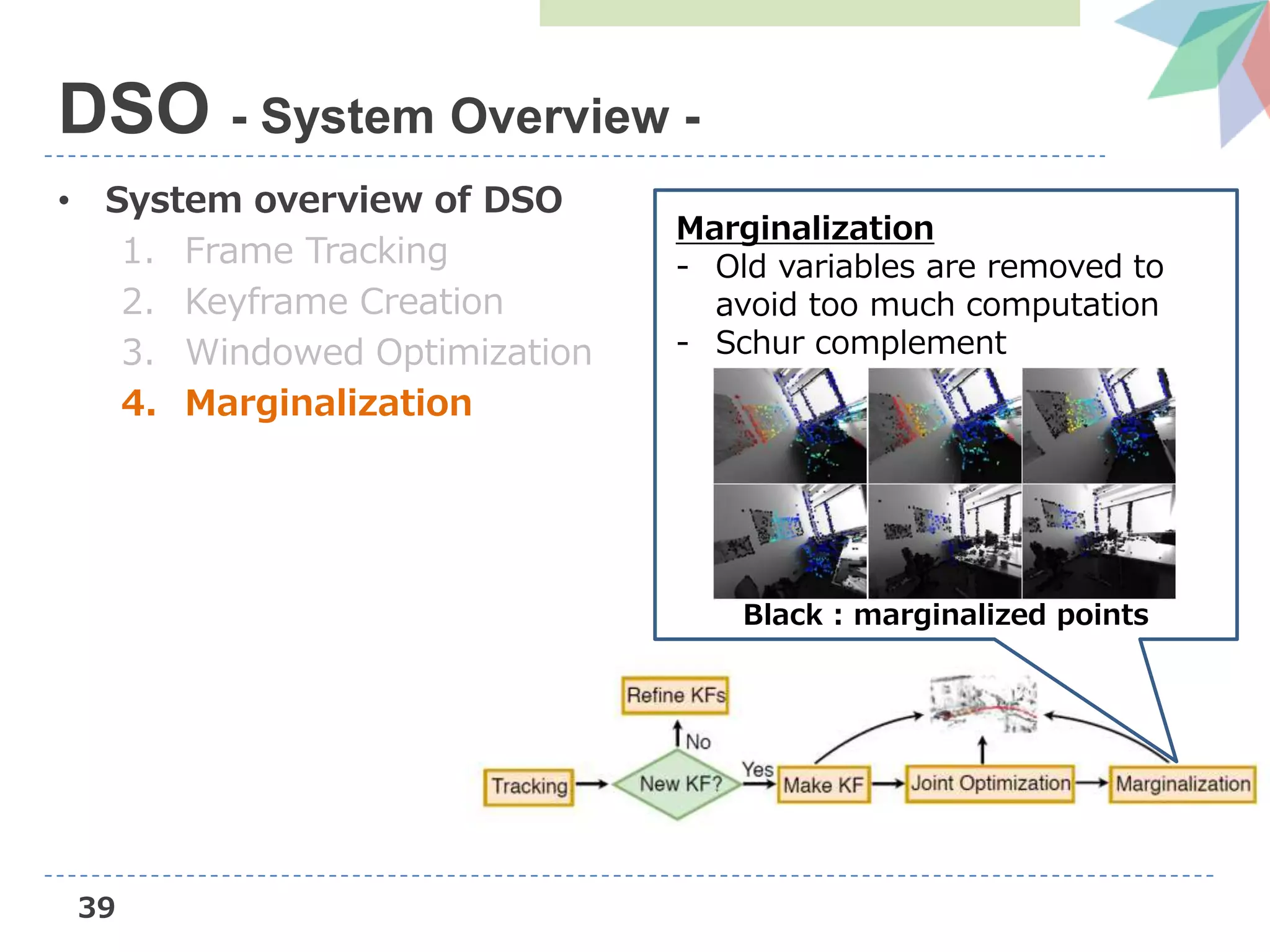 DSO - System Overview -

• System overview of DSO
1. Frame Tracking
2. Keyframe Creation
3. Windowed Optimization
4. Marginalization

Marginalization
- Old variables are removed to avoid too much computation
- Schur complement

Black : marginalized points

Refine KFs
No
Tracking
New KF?
Yes
Make KF
Joint Optimization
Marginalization

39